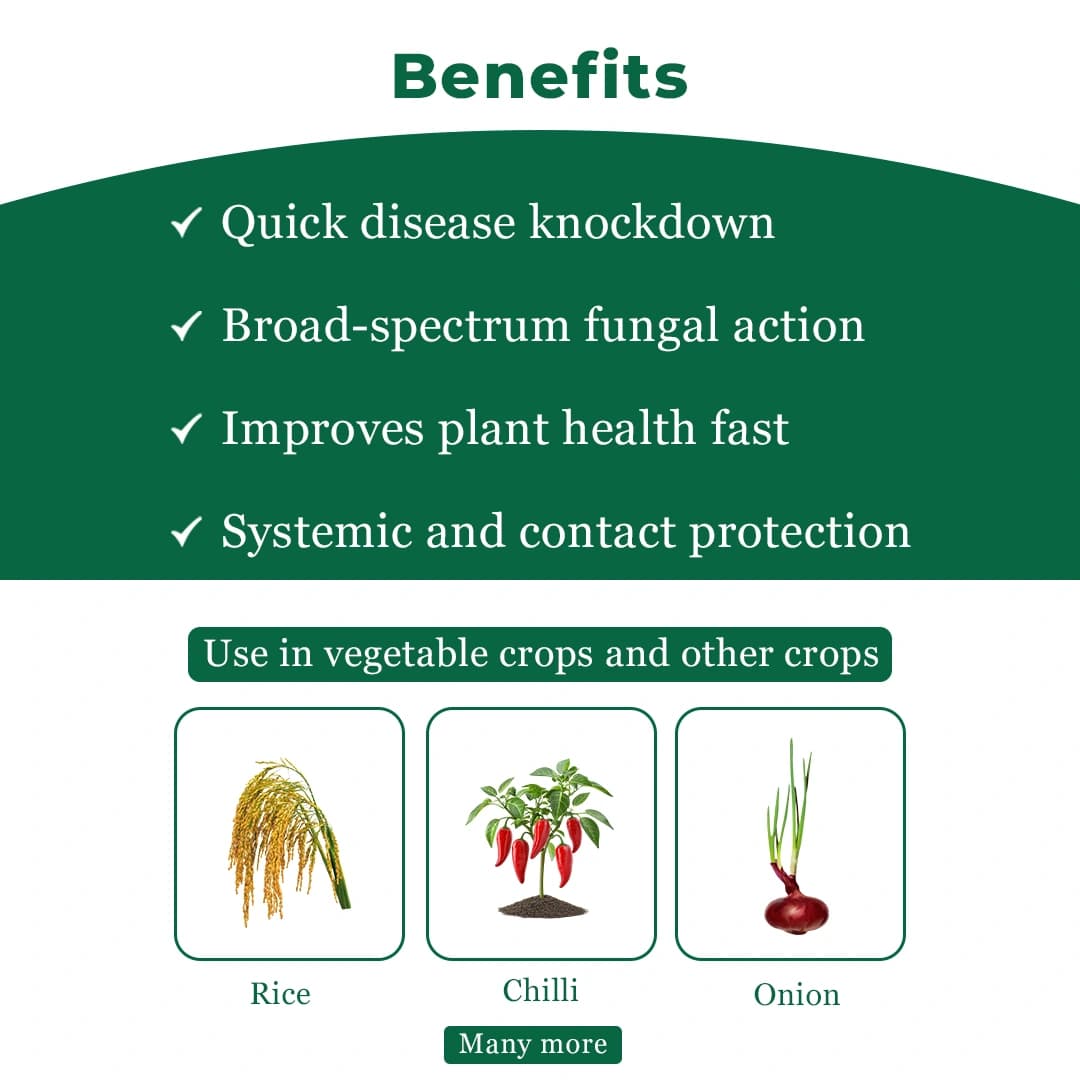 Benefits

✓ Quick disease knockdown

✓ Broad-spectrum fungal action

✓ Improves plant health fast

✓ Systemic and contact protection

Use in vegetable crops and other crops

Rice

Chilli

Onion

Many more